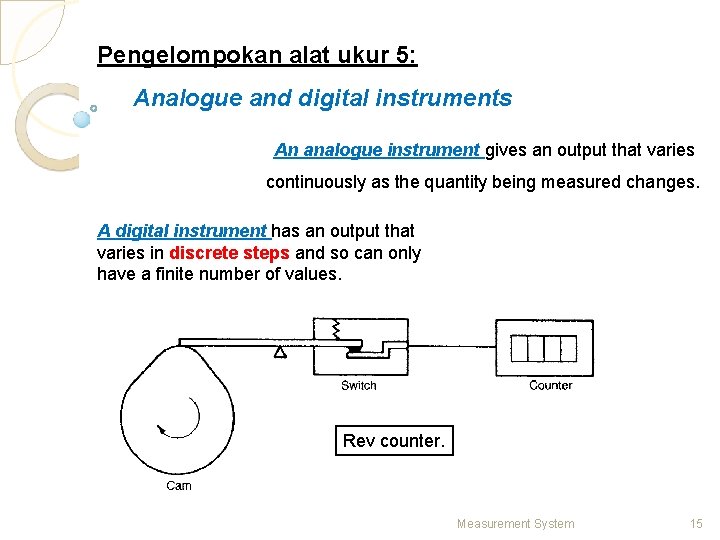 Pengelompokan alat ukur 5:

Analogue and digital instruments

An analogue instrument gives an output that varies continuously as the quantity being measured changes.

A digital instrument has an output that varies in discrete steps and so can only have a finite number of values.

Switch

Counter

Rev counter.

Cam

Measurement System

15